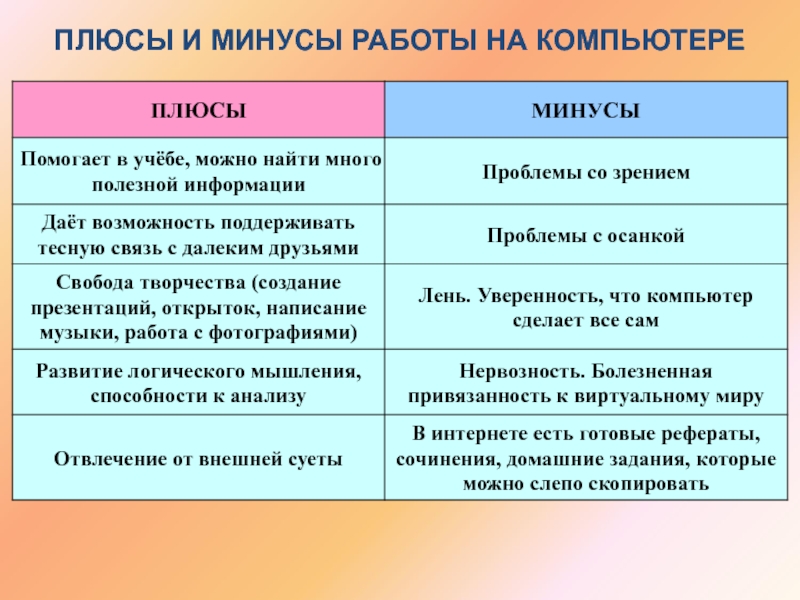 ПЛЮСЫ И МИНУСЫ РАБОТЫ НА КОМПЬЮТЕРЕ

| ПЛЮСЫ | МИНУСЫ |
|---|---|
| Помогает в учёбе, можно найти много полезной информации | Проблемы со зрением |
| Даёт возможность поддерживать тесную связь с далеким друзьями | Проблемы с осанкой |
| Свобода творчества (создание презентаций, открыток, написание музыки, работа с фотографиями) | Лень. Уверенность, что компьютер сделает все сам |
| Развитие логического мышления, способности к анализу | Нервозность. Болезненная привязанность к виртуальному миру |
| Отвлечение от внешней суеты | В интернете есть готовые рефераты, сочинения, домашние задания, которые можно слепо скопировать |